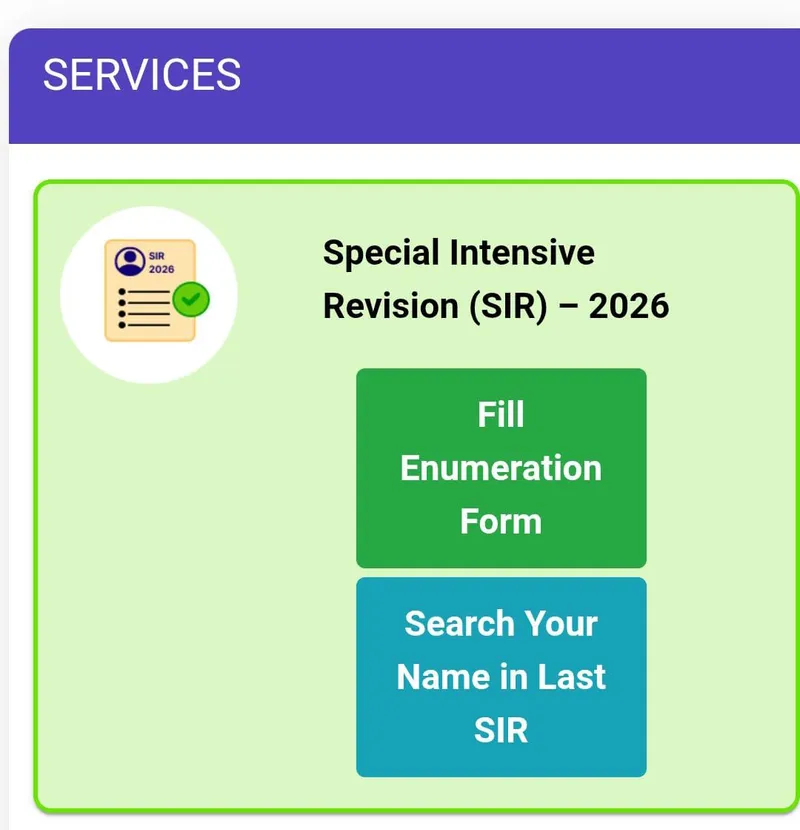 SERVICES

SIR 2026

Special Intensive Revision (SIR) – 2026

Fill Enumeration Form

Search Your Name in Last SIR